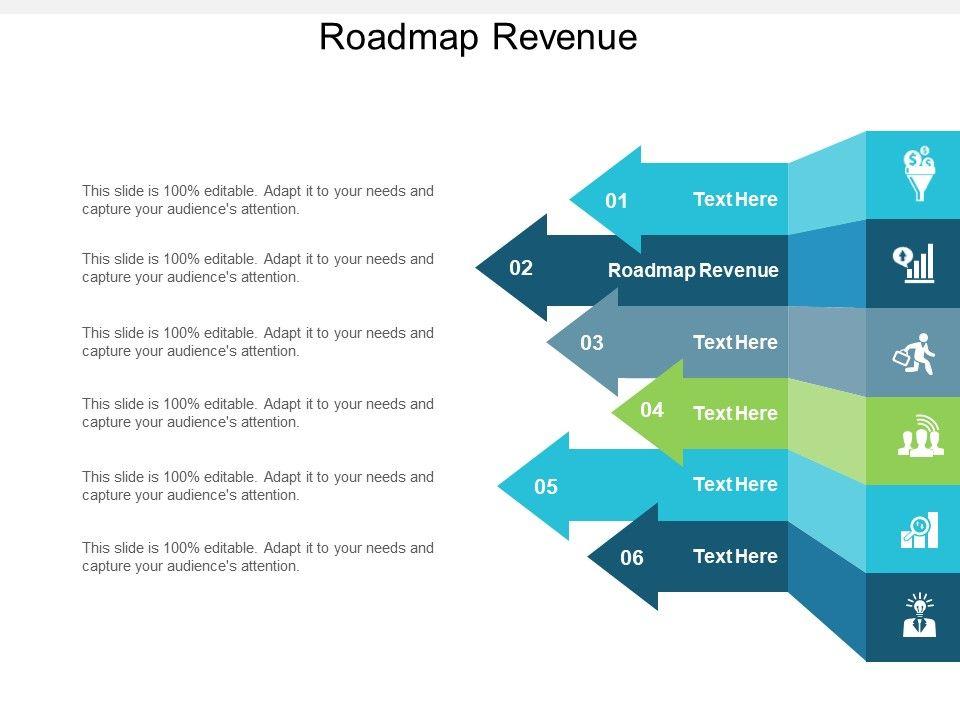 Roadmap Revenue

This slide is 100% editable. Adapt it to your needs and capture your audience's attention.

This slide is 100% editable. Adapt it to your needs and capture your audience's attention.

This slide is 100% editable. Adapt it to your needs and capture your audience's attention.

This slide is 100% editable. Adapt it to your needs and capture your audience's attention.

This slide is 100% editable. Adapt it to your needs and capture your audience's attention.

This slide is 100% editable. Adapt it to your needs and capture your audience's attention.

01 Text Here

02 Roadmap Revenue

03 Text Here

04 Text Here

05 Text Here

06 Text Here